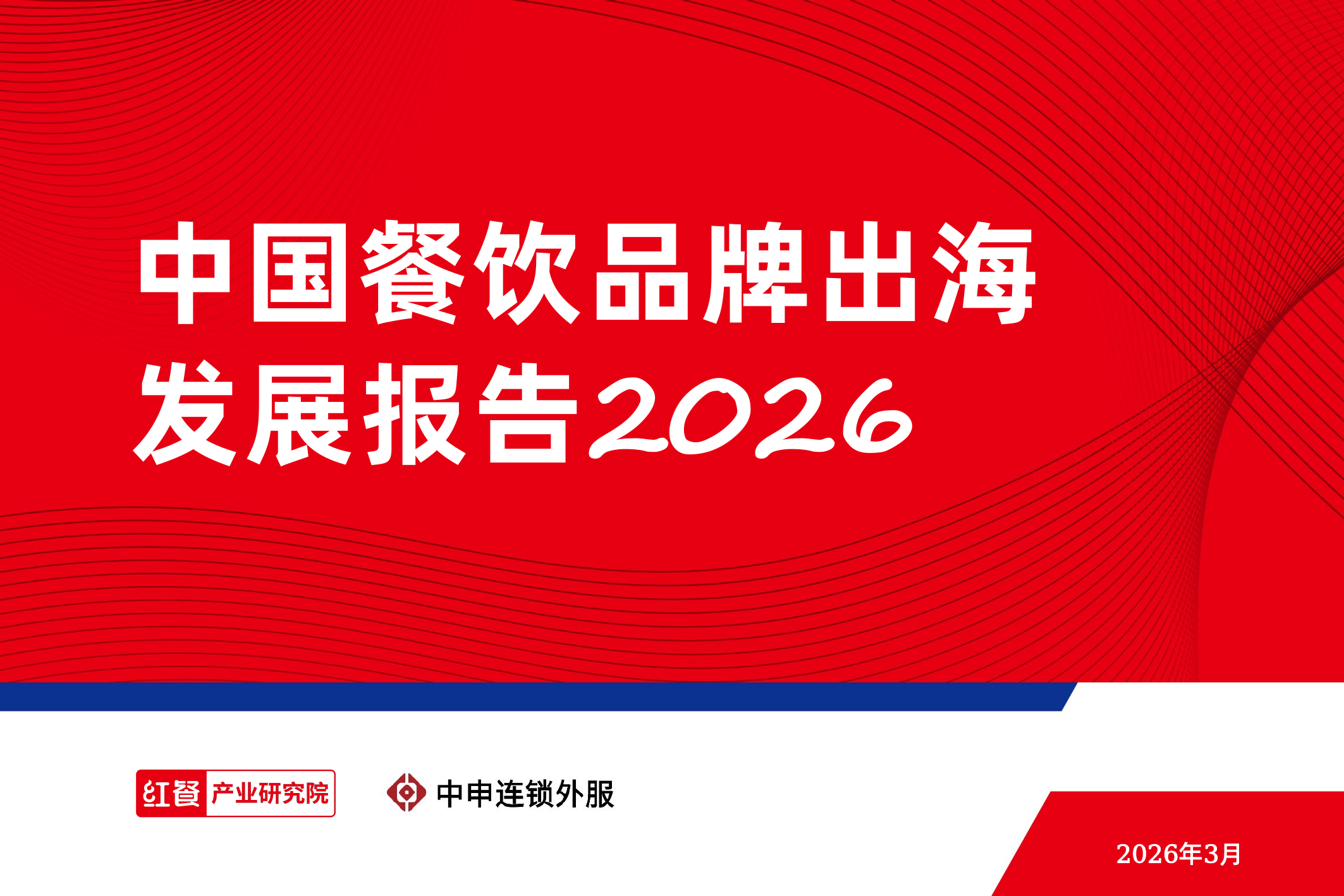 中国餐饮品牌出海
发展报告2026

红餐 产业研究院

中申连锁外服

2026年3月